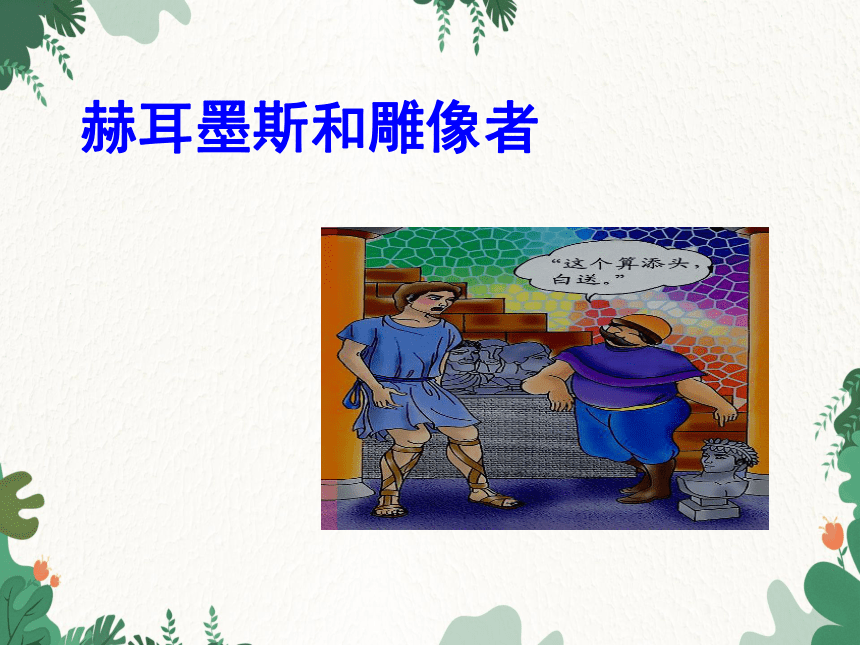 赫耳墨斯和雕像者

“这个算添头，白送。”